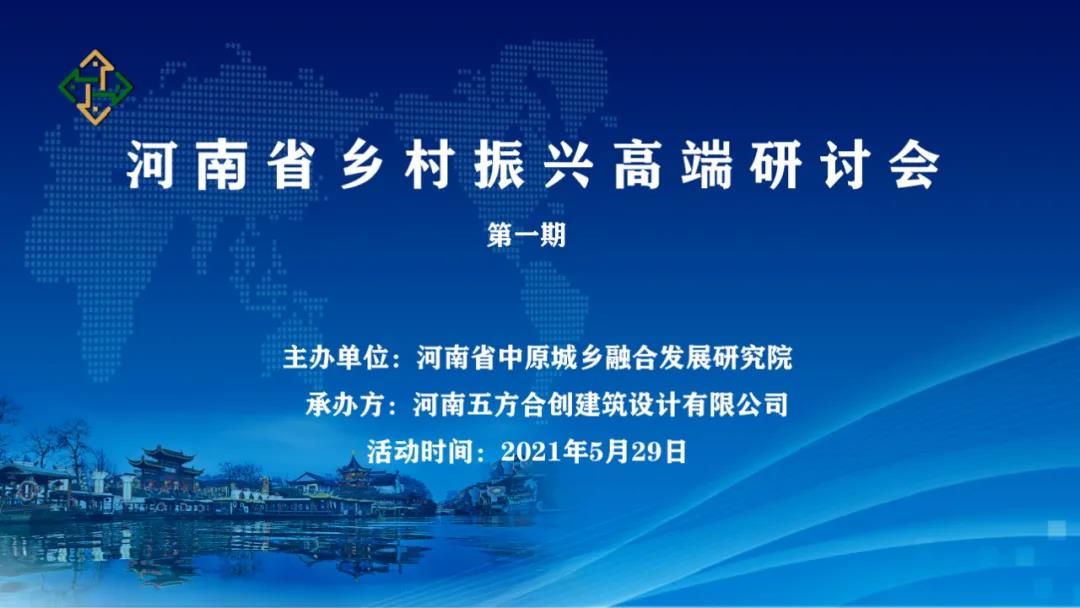 河南省乡村振兴高端研讨会

第一期

主办单位：河南省中原城乡融合发展研究院

承办方：河南五方合创建筑设计有限公司

活动时间：2021年5月29日